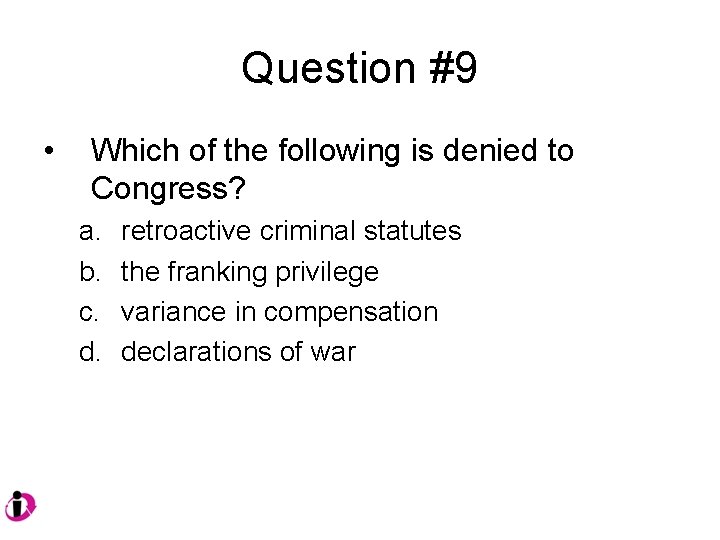 Question #9

• Which of the following is denied to Congress?

a. retroactive criminal statutes
b. the franking privilege
c. variance in compensation
d. declarations of war